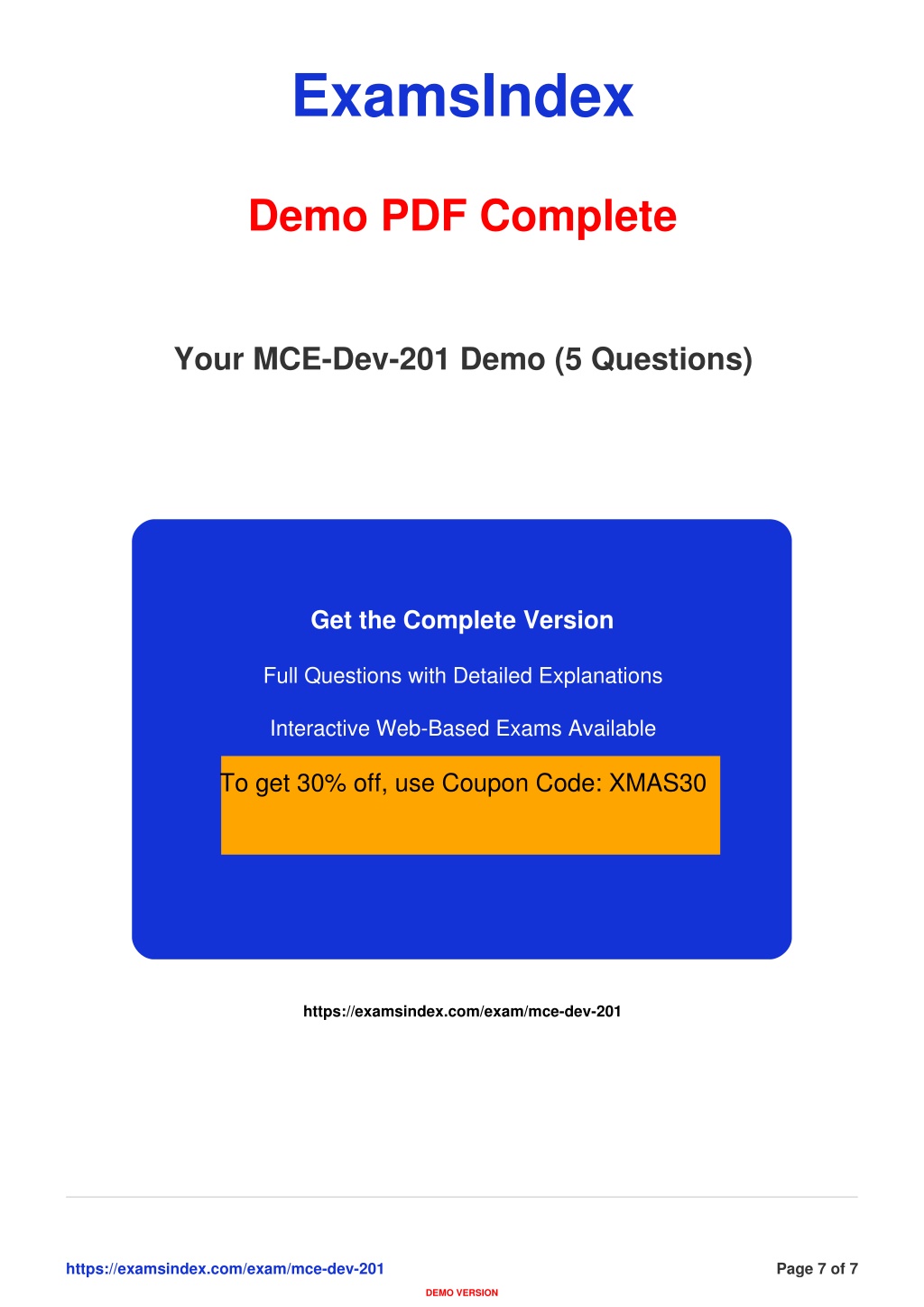 ExamsIndex

Demo PDF Complete

Your MCE-Dev-201 Demo (5 Questions)

Get the Complete Version

Full Questions with Detailed Explanations

Interactive Web-Based Exams Available

To get 30% off, use Coupon Code: XMAS30

https://examsindex.com/exam/mce-dev-201

https://examsindex.com/exam/mce-dev-201

Page 7 of 7

DEMO VERSION